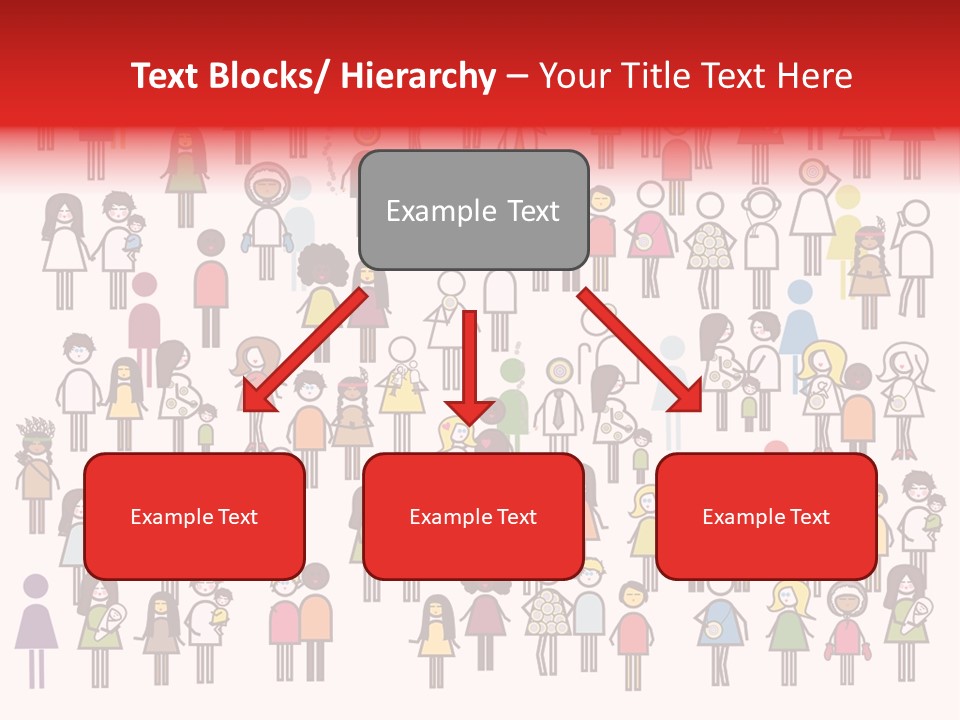 Text Blocks/ Hierarchy – Your Title Text Here

Example Text

Example Text

Example Text

Example Text